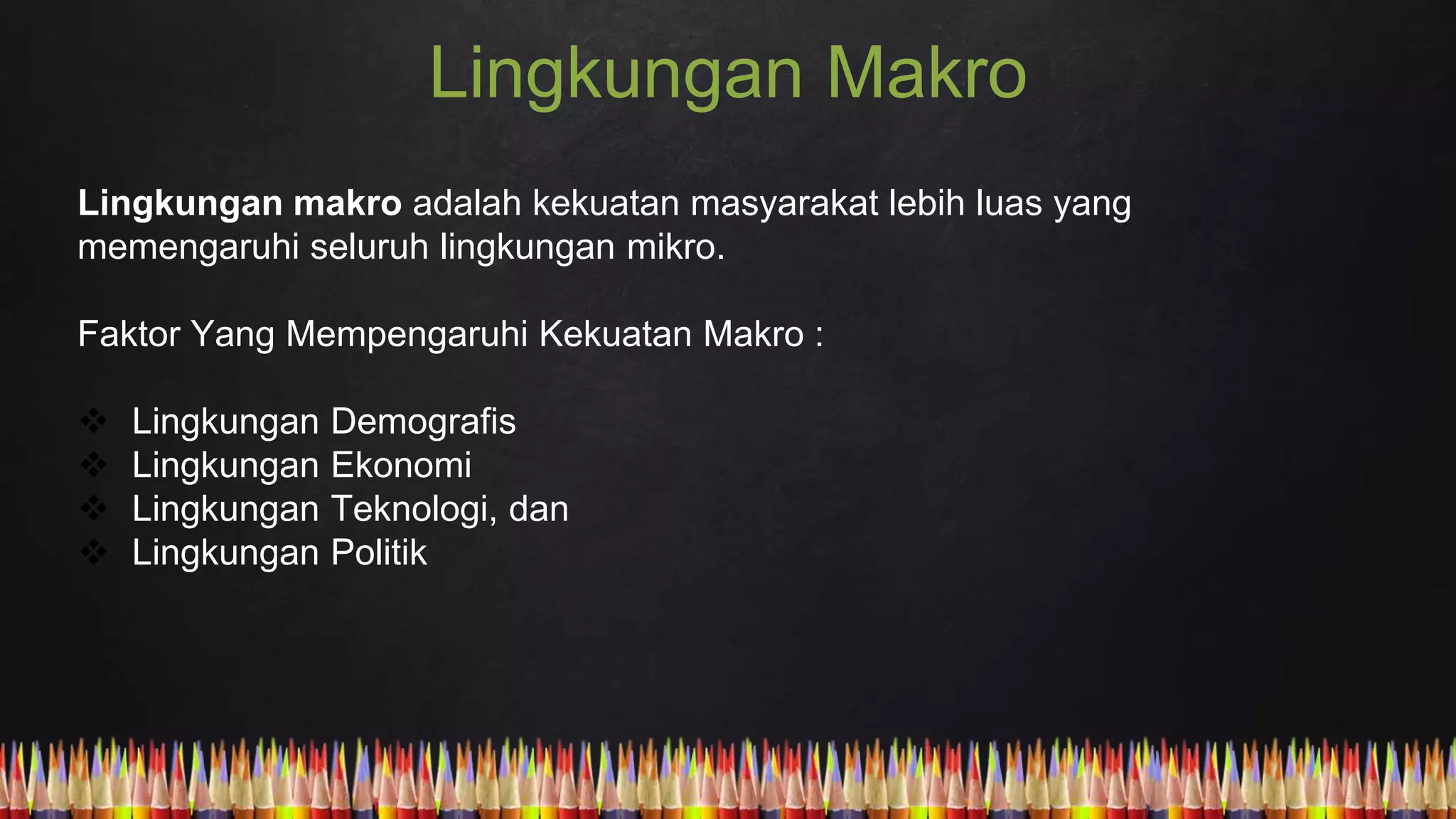 Lingkungan Makro

Lingkungan makro adalah kekuatan masyarakat lebih luas yang memengaruhi seluruh lingkungan mikro.

Faktor Yang Mempengaruhi Kekuatan Makro :

❖ Lingkungan Demografis
❖ Lingkungan Ekonomi
❖ Lingkungan Teknologi, dan
❖ Lingkungan Politik